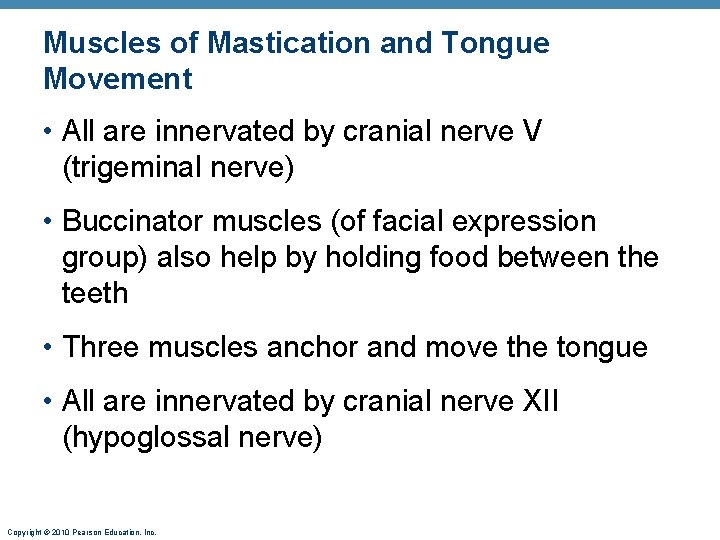 Muscles of Mastication and Tongue Movement

• All are innervated by cranial nerve V (trigeminal nerve)

• Buccinator muscles (of facial expression group) also help by holding food between the teeth

• Three muscles anchor and move the tongue

• All are innervated by cranial nerve XII (hypoglossal nerve)

Copyright © 2010 Pearson Education, Inc.